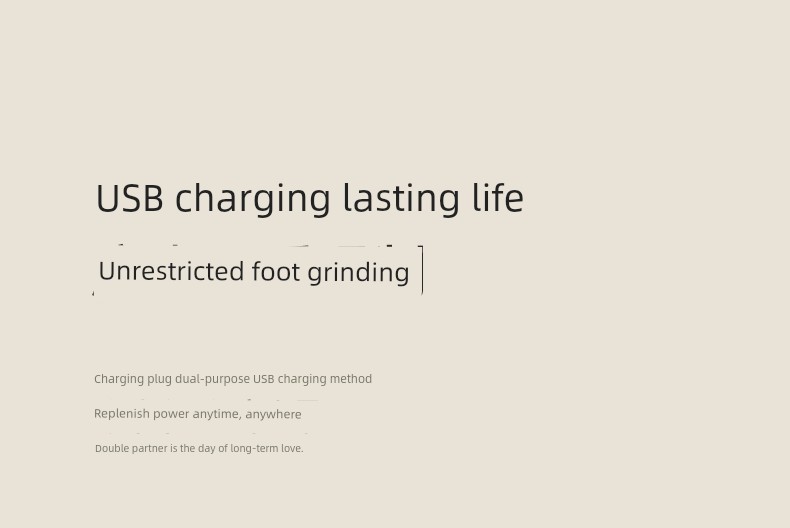 USB charging lasting life

Unrestricted foot grinding

Charging plug dual-purpose USB charging method

Replenish power anytime, anywhere

Double partner is the day of long-term love.